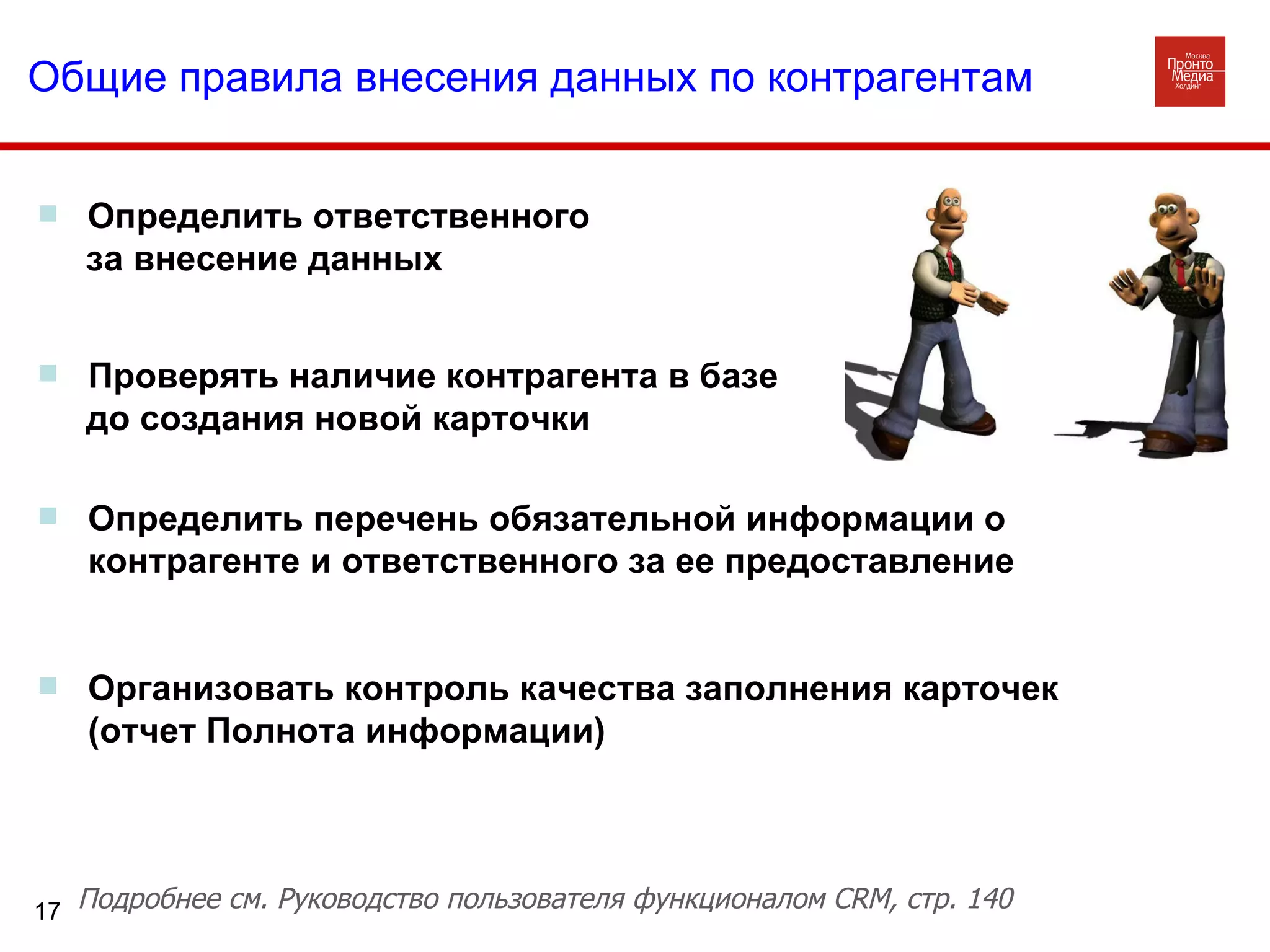 Общие правила внесения данных по контрагентам

Москва
Пронто
Медиа
Холдинг

Определить ответственного за внесение данных

Проверять наличие контрагента в базе до создания новой карточки

Определить перечень обязательной информации о контрагенте и ответственного за ее предоставление

Организовать контроль качества заполнения карточек (отчет Полнота информации)

17 Подробнее см. Руководство пользователя функционалом CRM, стр. 140